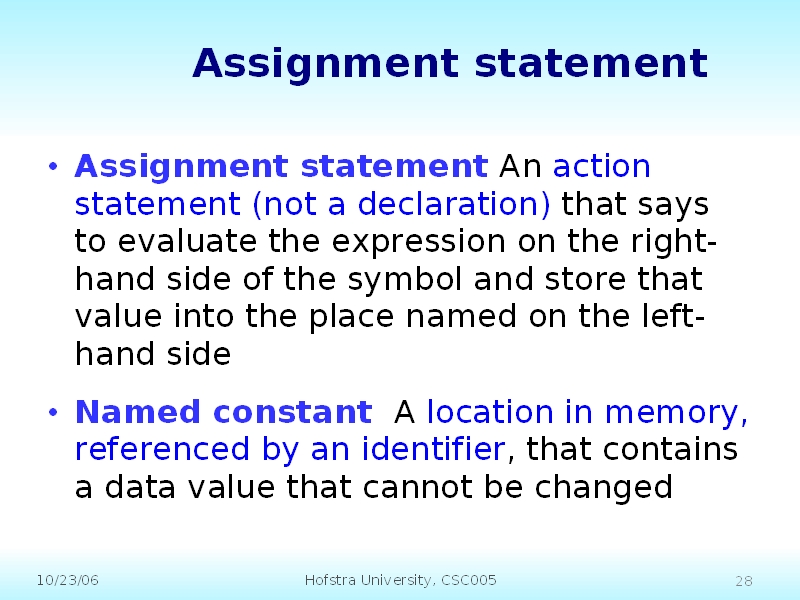 Assignment statement

• Assignment statement An action statement (not a declaration) that says to evaluate the expression on the right-hand side of the symbol and store that value into the place named on the left-hand side

• Named constant A location in memory, referenced by an identifier, that contains a data value that cannot be changed

10/23/06

Hofstra University, CSC005

28